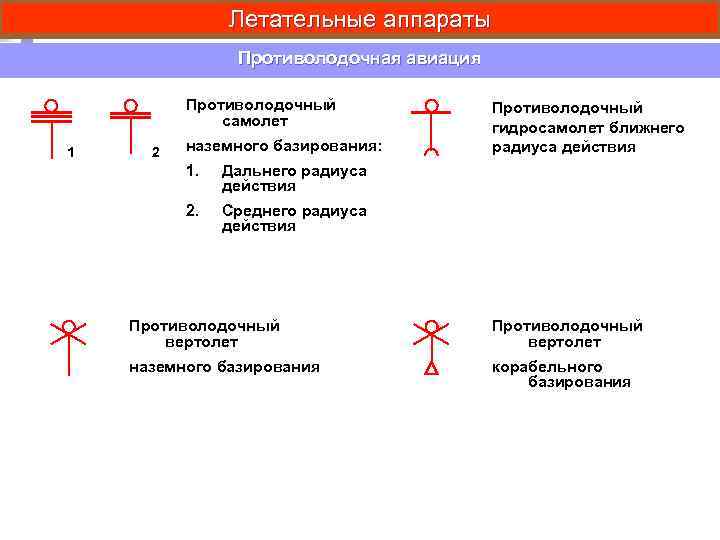 Летательные аппараты

Противолодочная авиация

1 2

Противолодочный самолет

наземного базирования:

1. Дальнего радиуса действия

2. Среднего радиуса действия

Противолодочный гидросамолет ближнего радиуса действия

Противолодочный вертолет

наземного базирования

Противолодочный вертолет

корабельного базирования